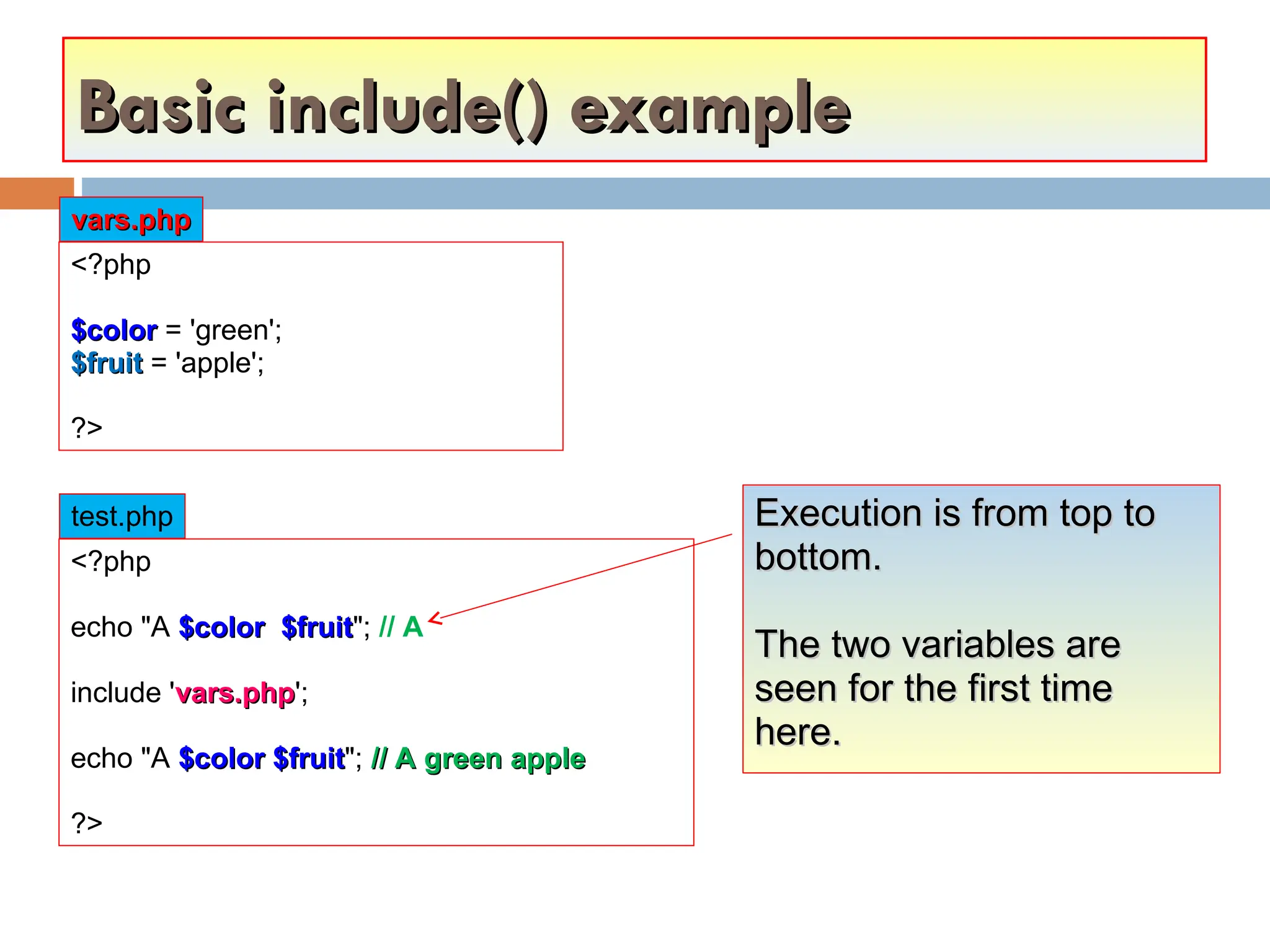 Basic include() example

vars.php

<?php

$color = 'green';
$fruit = 'apple';

?>

test.php

<?php

echo "A $color $fruit"; // A

include 'vars.php';

echo "A $color $fruit"; // A green apple

?>

Execution is from top to bottom.

The two variables are seen for the first time here.